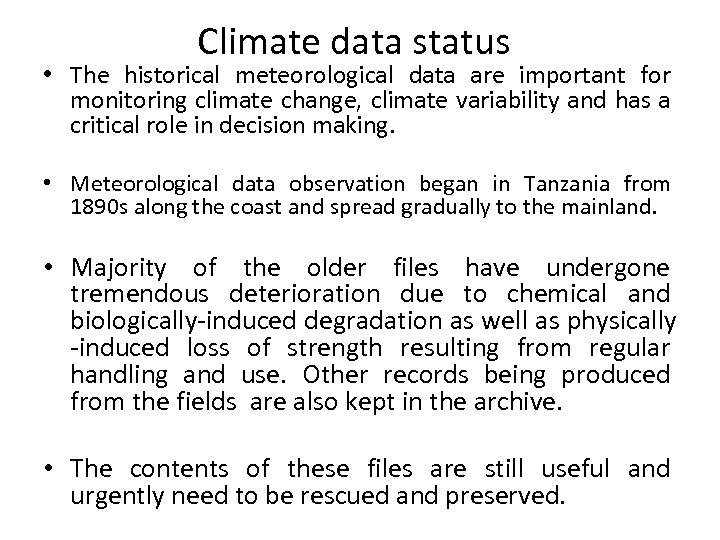 Climate data status

• The historical meteorological data are important for monitoring climate change, climate variability and has a critical role in decision making.

• Meteorological data observation began in Tanzania from 1890s along the coast and spread gradually to the mainland.

• Majority of the older files have undergone tremendous deterioration due to chemical and biologically-induced degradation as well as physically -induced loss of strength resulting from regular handling and use. Other records being produced from the fields are also kept in the archive.

• The contents of these files are still useful and urgently need to be rescued and preserved.